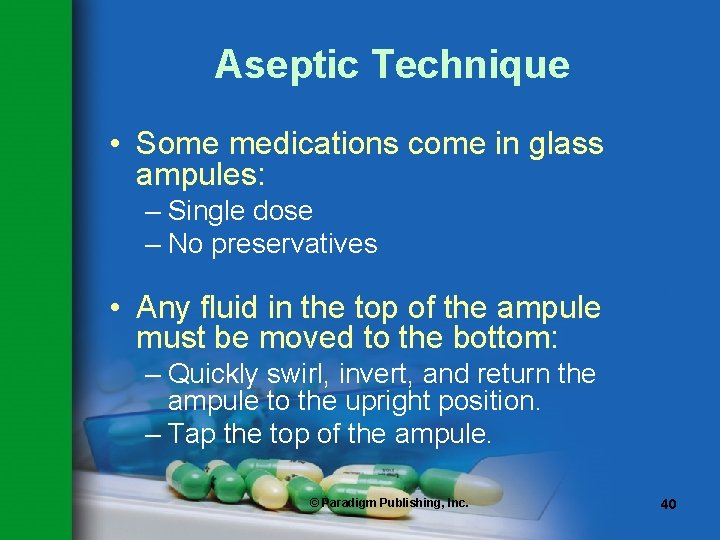 Aseptic Technique

• Some medications come in glass ampules:
– Single dose
– No preservatives

• Any fluid in the top of the ampule must be moved to the bottom:
– Quickly swirl, invert, and return the ampule to the upright position.
– Tap the top of the ampule.

© Paradigm Publishing, Inc.

40